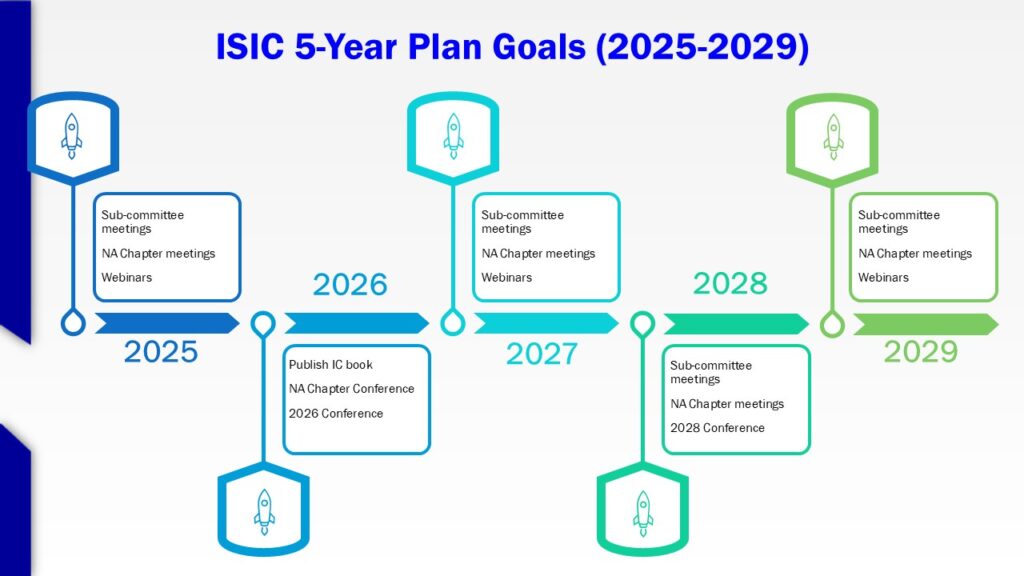 ISIC 5-Year Plan Goals (2025-2029)

Sub-committee meetings

NA Chapter meetings

Webinars

2025

2026

Publish IC book

NA Chapter Conference

2026 Conference

Sub-committee meetings

NA Chapter meetings

Webinars

2027

2028

Sub-committee meetings

NA Chapter meetings

2028 Conference

Sub-committee meetings

NA Chapter meetings

Webinars

2029